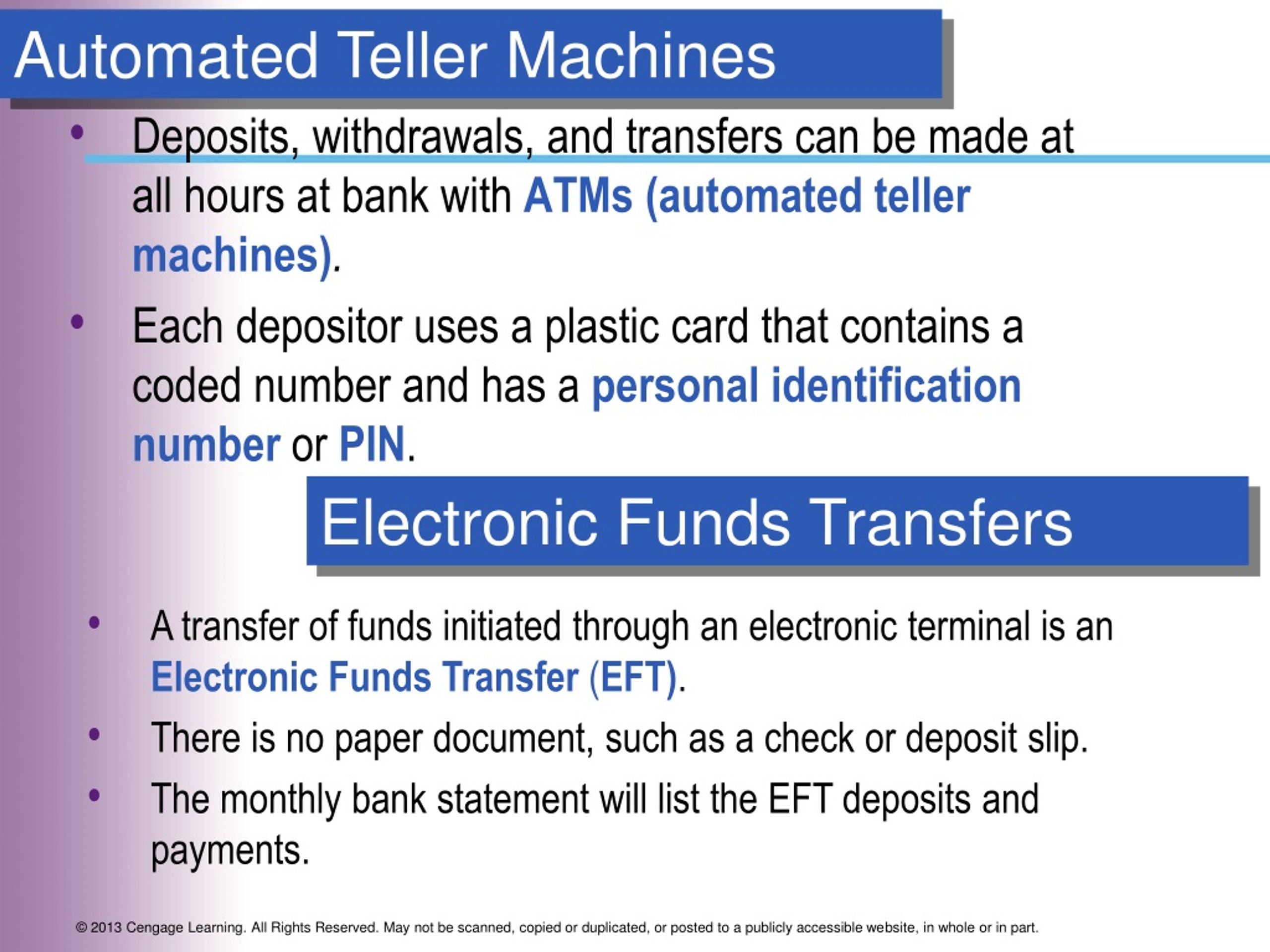 Automated Teller Machines

• Deposits, withdrawals, and transfers can be made at all hours at bank with ATMs (automated teller machines).

• Each depositor uses a plastic card that contains a coded number and has a personal identification number or PIN.

Electronic Funds Transfers

• A transfer of funds initiated through an electronic terminal is an Electronic Funds Transfer (EFT).

• There is no paper document, such as a check or deposit slip.

• The monthly bank statement will list the EFT deposits and payments.

© 2013 Cengage Learning. All Rights Reserved. May not be scanned, copied or duplicated, or posted to a publicly accessible website, in whole or in part.